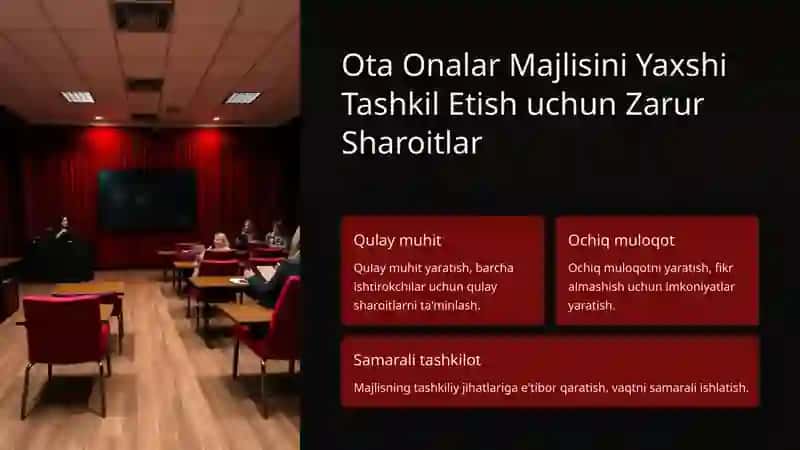 Ota Onalar Majlisini Yaxshi Tashkil Etish uchun Zarur Sharoitlar

Qulay muhit

Qulay muhit yaratish, barcha ishtirokchilar uchun qulay sharoitlarni ta'minlash.

Ochiq muloqot

Ochiq muloqotni yaratish, fikr almashish uchun imkoniyatlar yaratish.

Samarali tashkilot

Majlisning tashkiliy jihatlariga e'tibor qaratish, vaqtni samarali ishlatish.